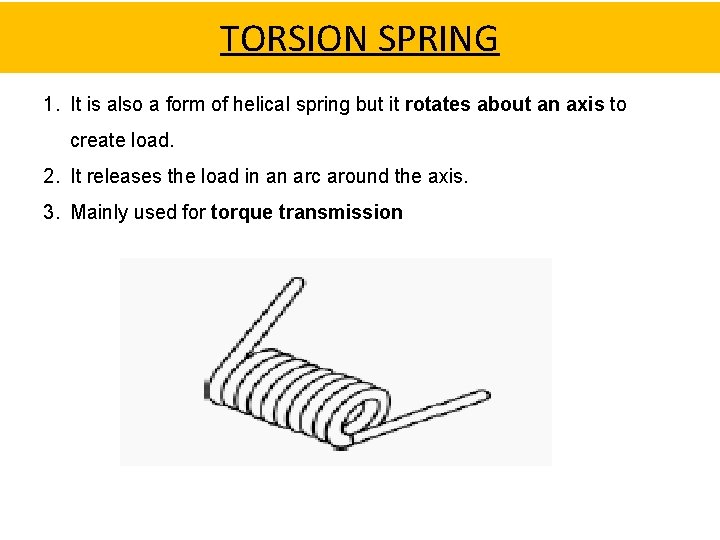 TORSION SPRING

1. It is also a form of helical spring but it rotates about an axis to create load.
2. It releases the load in an arc around the axis.
3. Mainly used for torque transmission